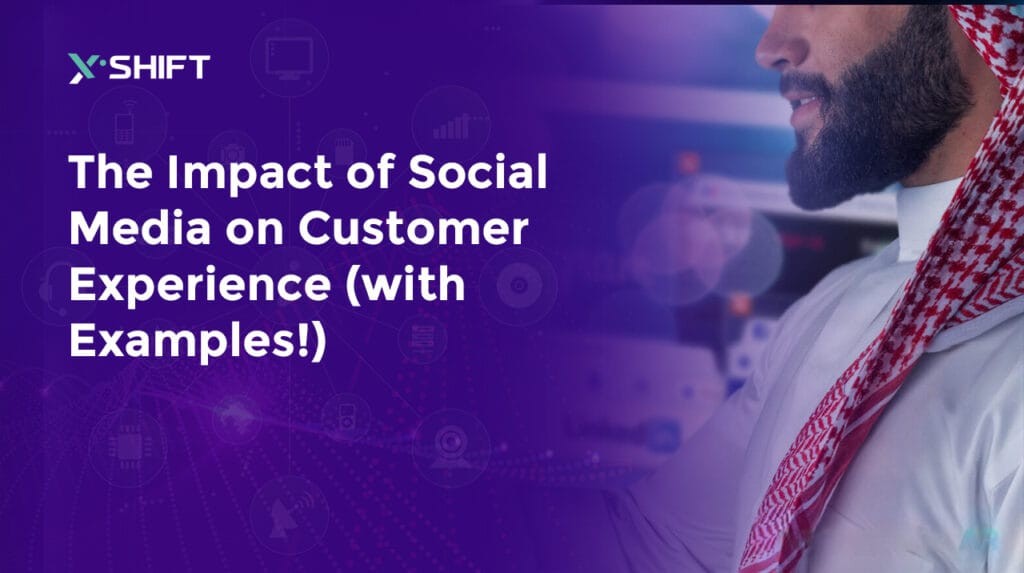 X·SHIFT

The Impact of Social Media on Customer Experience (with Examples!)